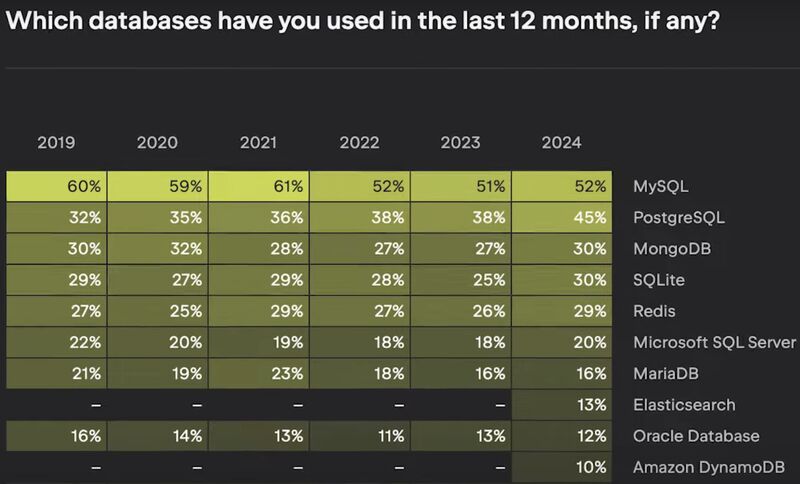 Which databases have you used in the last 12 months, if any?

| 2019 | 2020 | 2021 | 2022 | 2023 | 2024 | |
|---|---|---|---|---|---|---|
| 60% | 59% | 61% | 52% | 51% | 52% | MySQL |
| 32% | 35% | 36% | 38% | 38% | 45% | PostgreSQL |
| 30% | 32% | 28% | 27% | 27% | 30% | MongoDB |
| 29% | 27% | 29% | 28% | 25% | 30% | SQLite |
| 27% | 25% | 29% | 27% | 26% | 29% | Redis |
| 22% | 20% | 19% | 18% | 18% | 20% | Microsoft SQL Server |
| 21% | 19% | 23% | 18% | 16% | 16% | MariaDB |
| – | – | – | – | – | 13% | Elasticsearch |
| 16% | 14% | 13% | 11% | 13% | 12% | Oracle Database |
| – | – | – | – | – | 10% | Amazon DynamoDB |